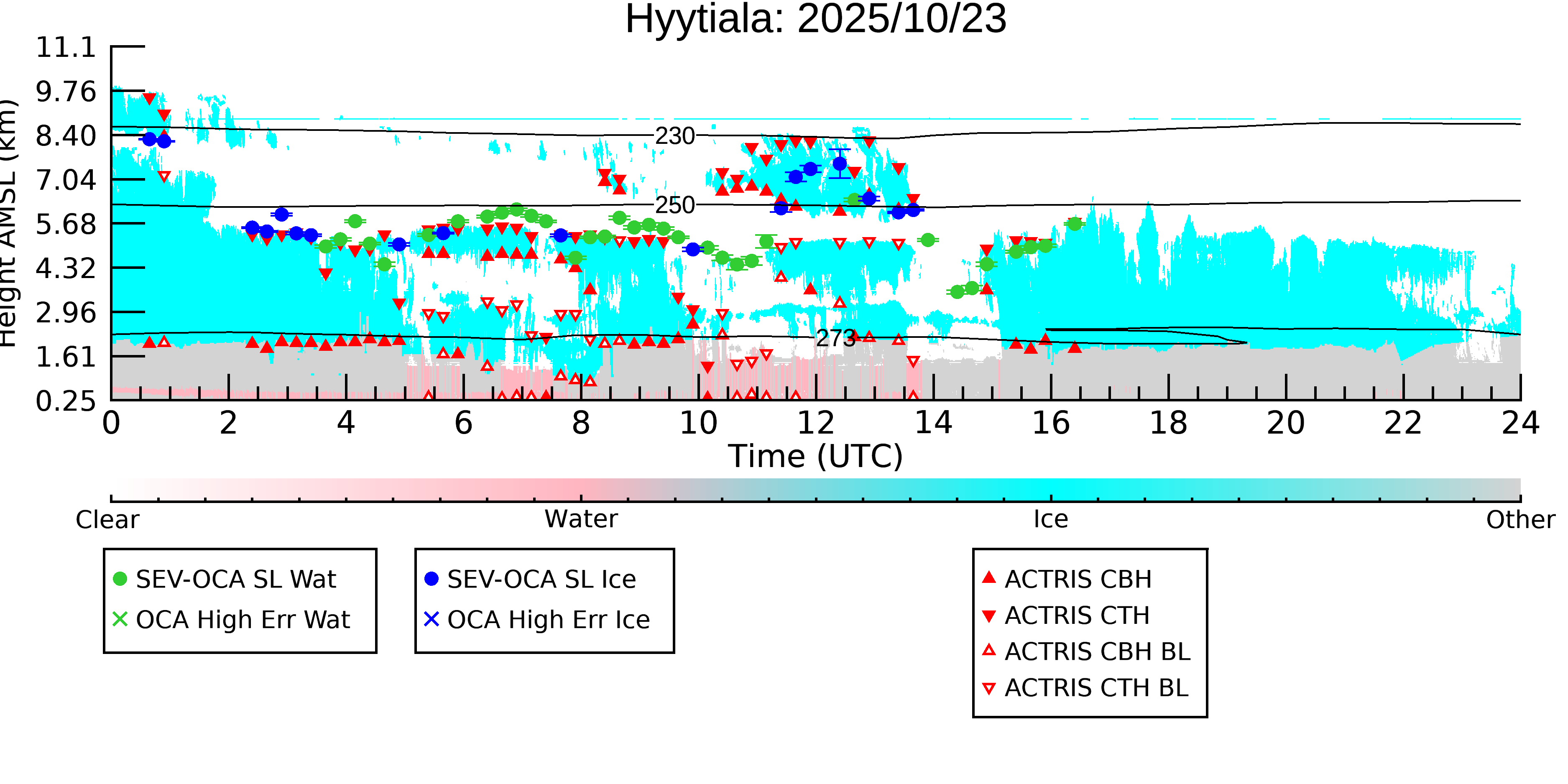 Hyytiala: 2025/10/23

Height AMSL (km)

11.1
9.76
8.40
7.04
5.68
4.32
2.96
1.61
0.25

230
250
273

0
2
4
6
8
10
12
14
16
18
20
22
24

Time (UTC)

Clear
Water
Ice
Other

SEV-OCA SL Wat
OCA High Err Wat

SEV-OCA SL Ice
OCA High Err Ice

ACTRIS CBH
ACTRIS CTH
ACTRIS CBH BL
ACTRIS CTH BL